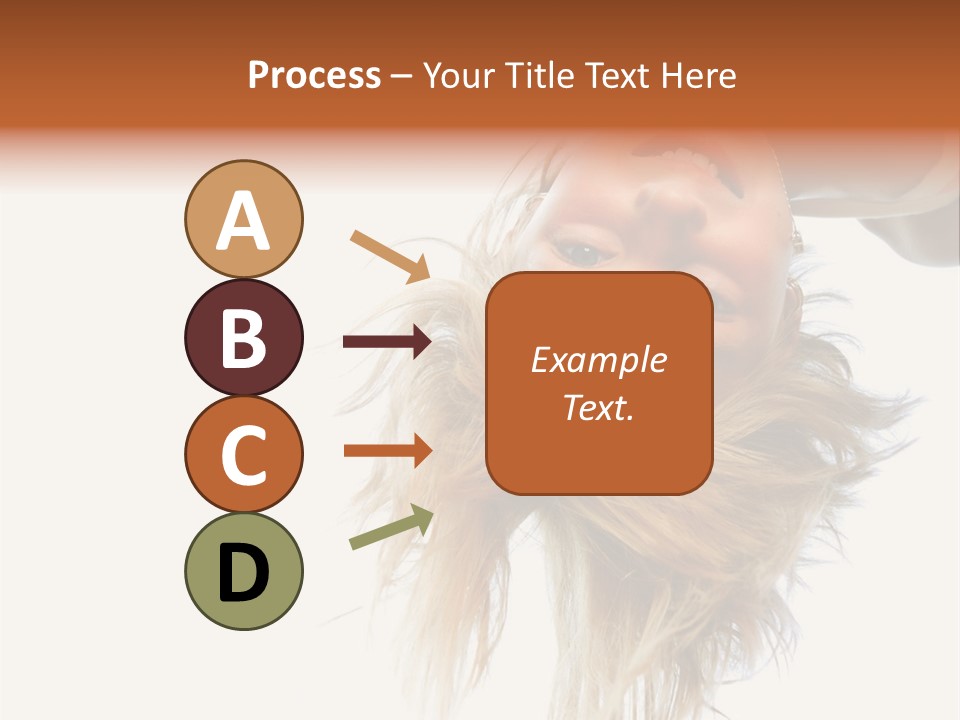 Process – Your Title Text Here

A

B

C

D

Example Text.